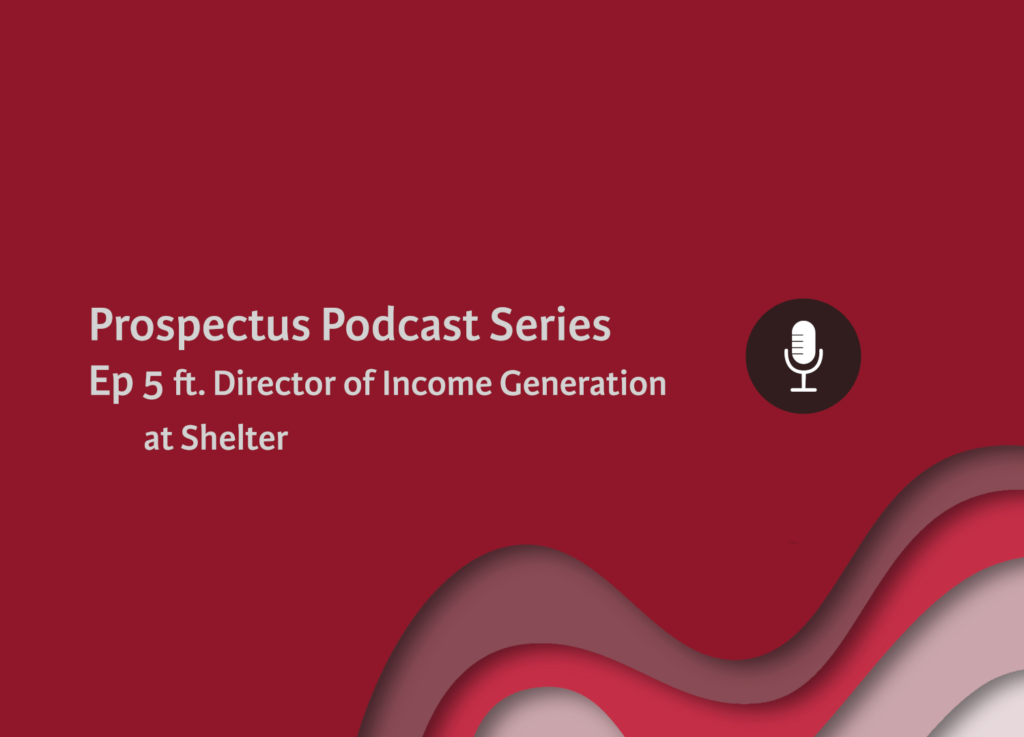 Prospectus Podcast Series
Ep 5 ft. Director of Income Generation at Shelter